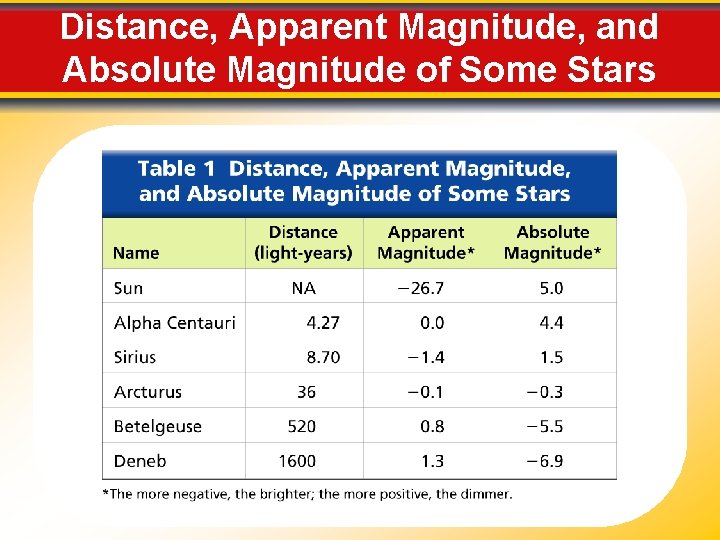 Distance, Apparent Magnitude, and Absolute Magnitude of Some Stars

Table 1 Distance, Apparent Magnitude, and Absolute Magnitude of Some Stars

| Name | Distance (light-years) | Apparent Magnitude* | Absolute Magnitude* |
|---|---|---|---|
| Sun | NA | −26.7 | 5.0 |
| Alpha Centauri | 4.27 | 0.0 | 4.4 |
| Sirius | 8.70 | −1.4 | 1.5 |
| Arcturus | 36 | −0.1 | −0.3 |
| Betelgeuse | 520 | 0.8 | −5.5 |
| Deneb | 1600 | 1.3 | −6.9 |

*The more negative, the brighter; the more positive, the dimmer.